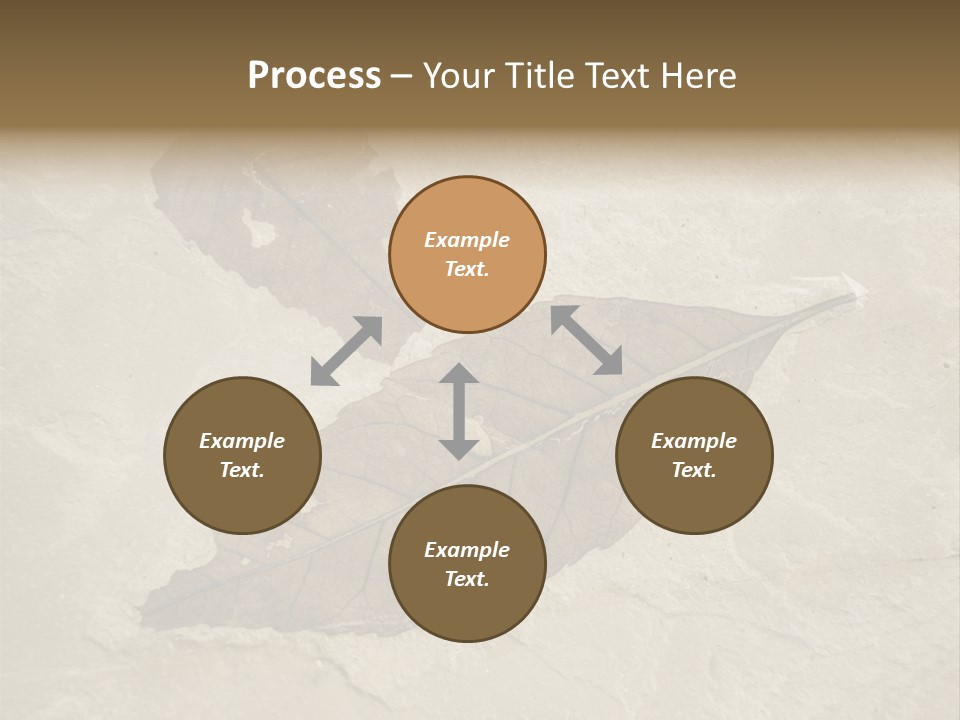 Process – Your Title Text Here

Example Text.

Example Text.

Example Text.

Example Text.